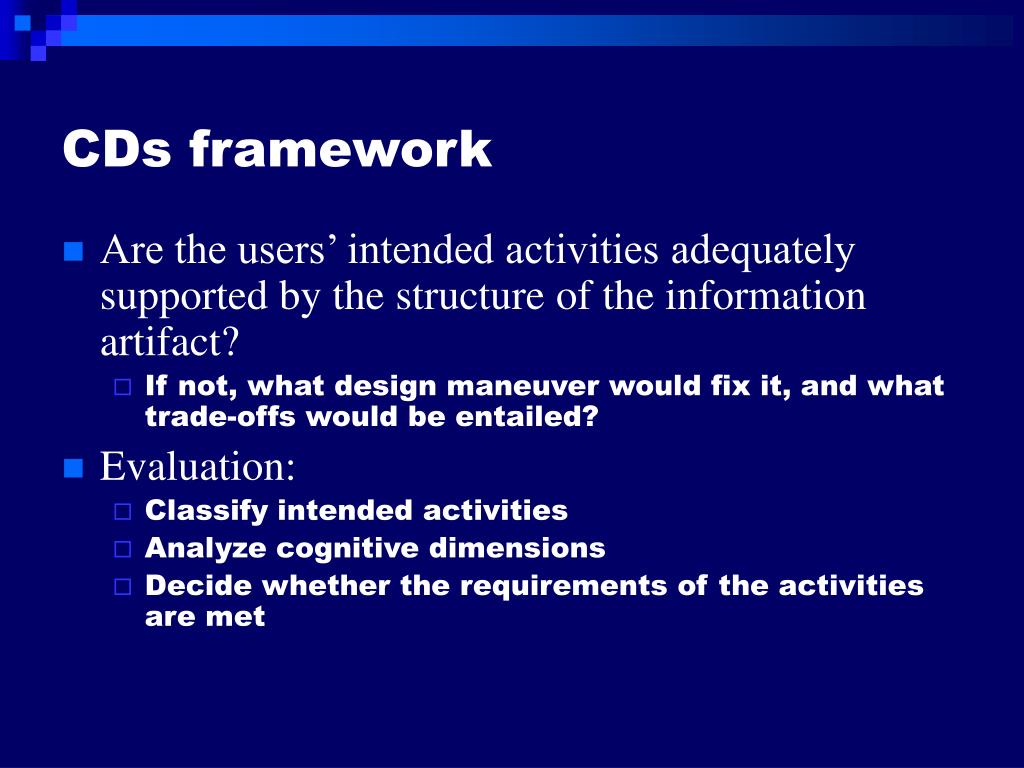 CDs framework

Are the users’ intended activities adequately supported by the structure of the information artifact?

If not, what design maneuver would fix it, and what trade-offs would be entailed?

Evaluation:

Classify intended activities

Analyze cognitive dimensions

Decide whether the requirements of the activities are met